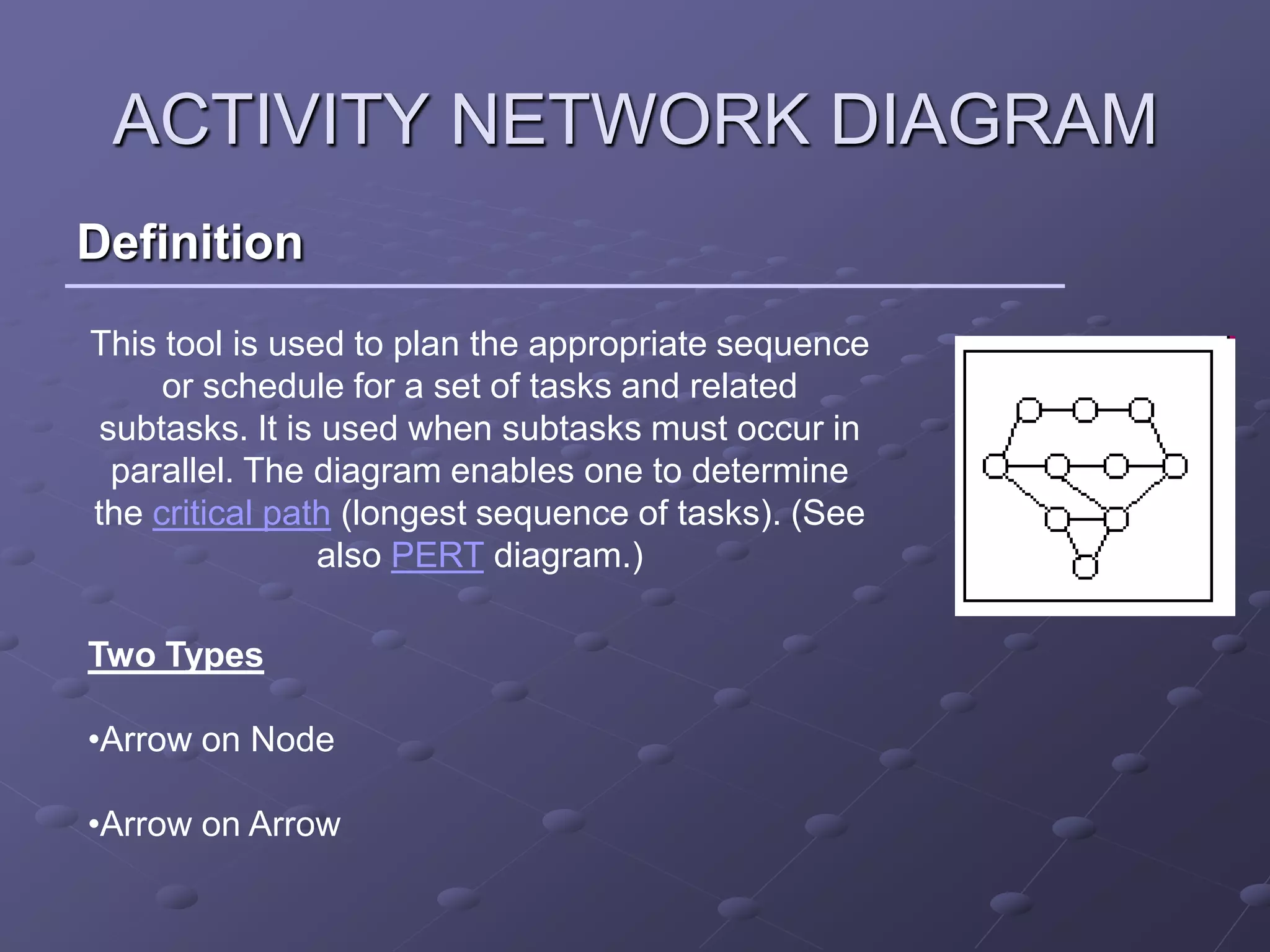 ACTIVITY NETWORK DIAGRAM

Definition

This tool is used to plan the appropriate sequence or schedule for a set of tasks and related subtasks. It is used when subtasks must occur in parallel. The diagram enables one to determine the critical path (longest sequence of tasks). (See also PERT diagram.)

Two Types

•Arrow on Node

•Arrow on Arrow